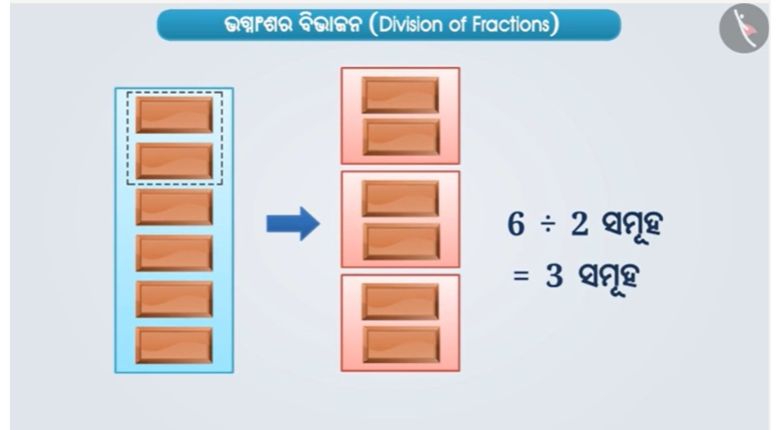 ଭଗ୍ନାଂଶର ବିଭାଜନ (Division of Fractions)

$6 \div 2$ ସମୂହ

$= 3$ ସମୂହ